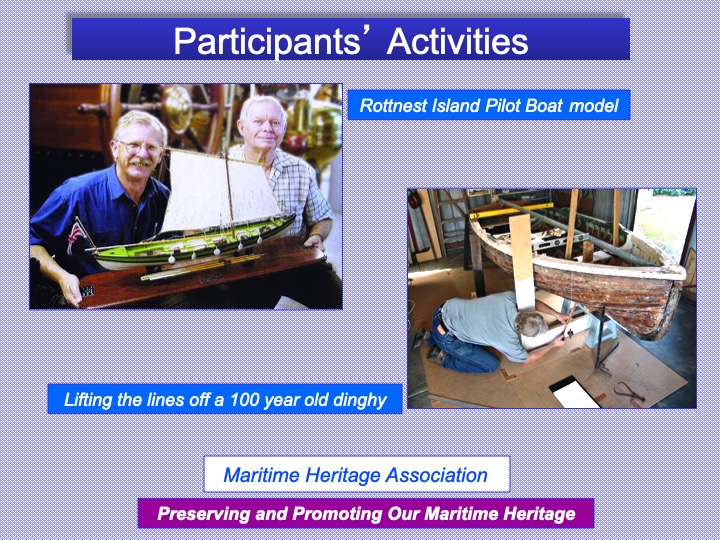 Participants' Activities

Rottnest Island Pilot Boat model

Lifting the lines off a 100 year old dinghy

Maritime Heritage Association

Preserving and Promoting Our Maritime Heritage